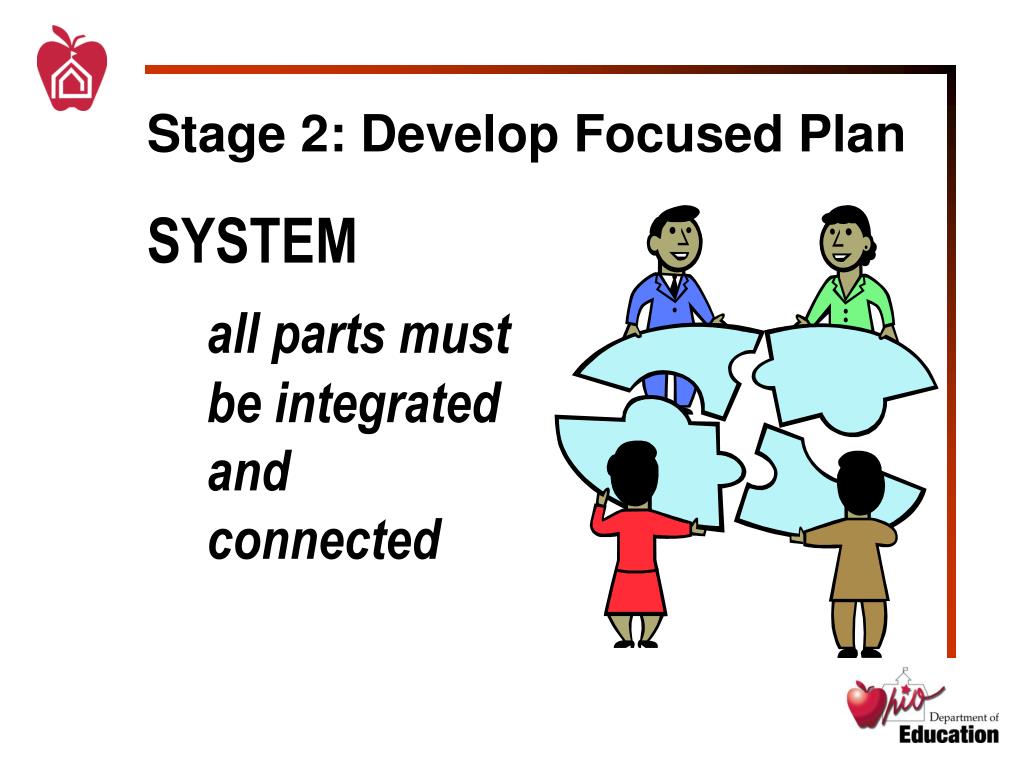 Stage 2: Develop Focused Plan

SYSTEM

all parts must be integrated and connected

Ohio Department of Education